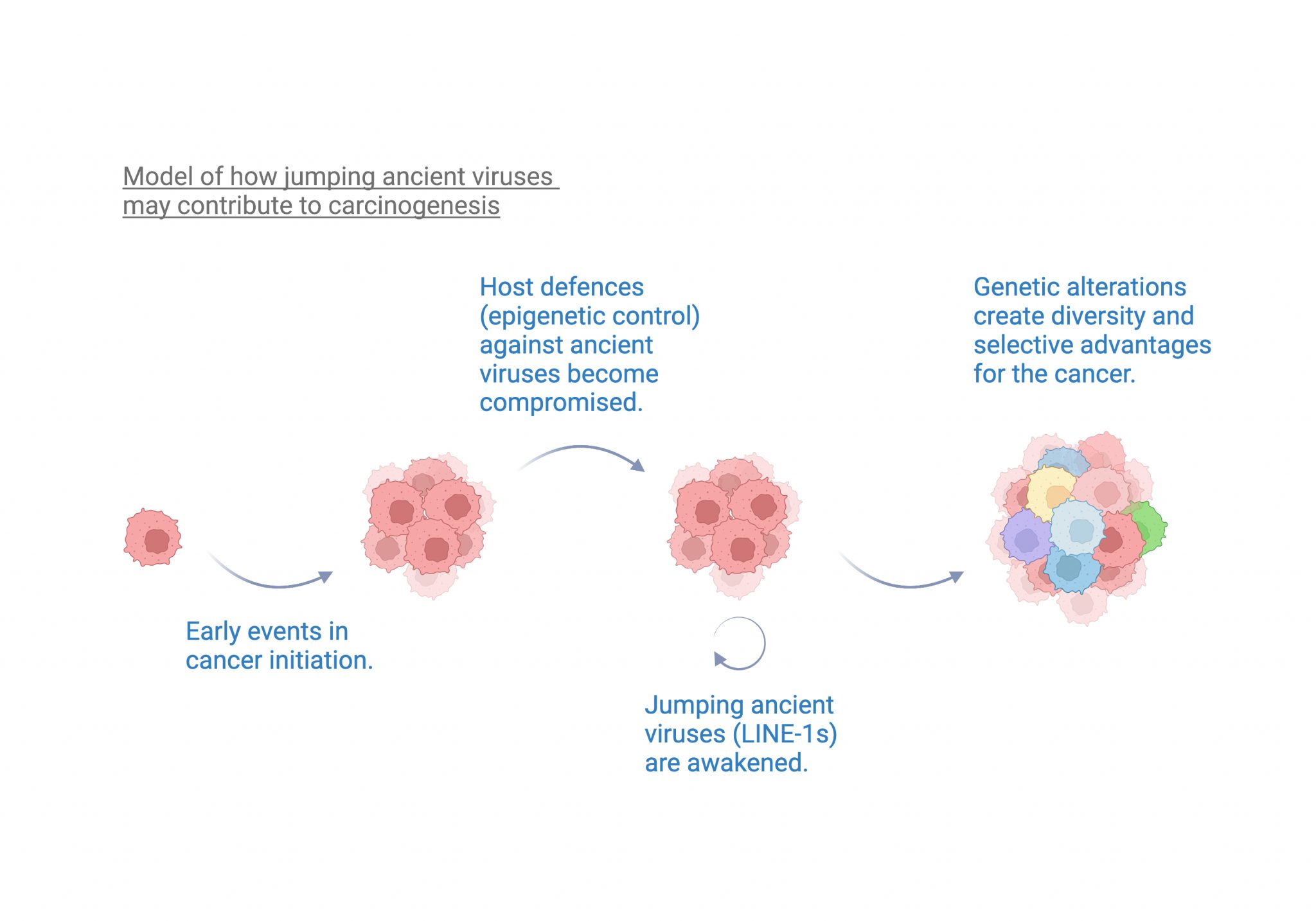 Model of how jumping ancient viruses may contribute to carcinogenesis

Early events in cancer initiation.

Host defences (epigenetic control) against ancient viruses become compromised.

Jumping ancient viruses (LINE-1s) are awakened.

Genetic alterations create diversity and selective advantages for the cancer.